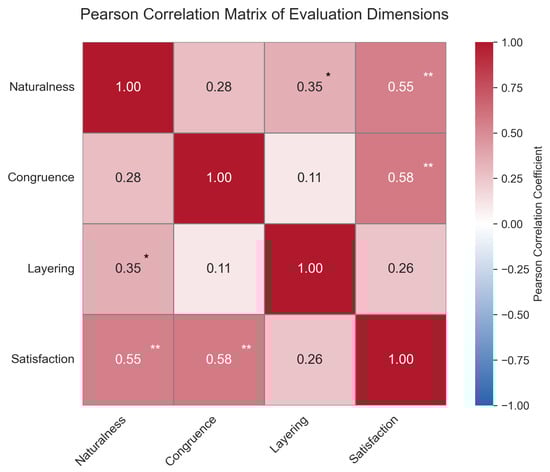 Pearson Correlation Matrix of Evaluation Dimensions

| | Naturalness | Congruence | Layering | Satisfaction |
|---|---|---|---|---|
| Naturalness | 1.00 | 0.28 | 0.35 * | 0.55 ** |
| Congruence | 0.28 | 1.00 | 0.11 | 0.58 ** |
| Layering | 0.35 * | 0.11 | 1.00 | 0.26 |
| Satisfaction | 0.55 ** | 0.58 ** | 0.26 | 1.00 |

1.00
0.75
0.50
0.25
0.00
−0.25
−0.50
−0.75
−1.00
Pearson Correlation Coefficient